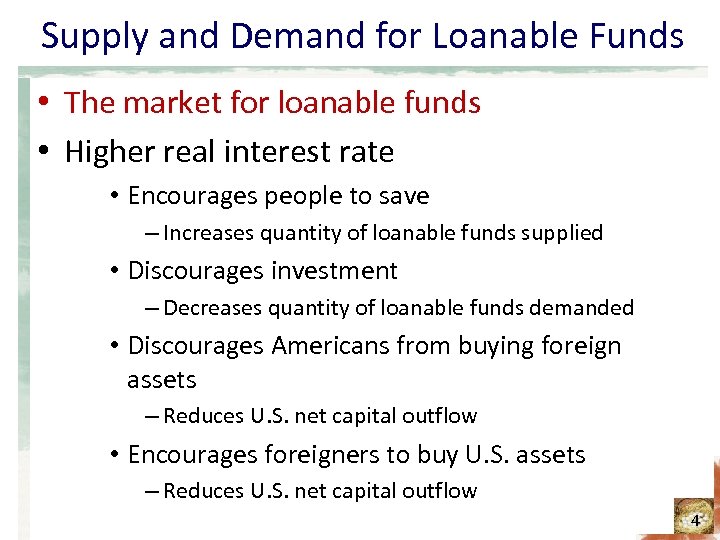 Supply and Demand for Loanable Funds

• The market for loanable funds
• Higher real interest rate
  • Encourages people to save
    – Increases quantity of loanable funds supplied
  • Discourages investment
    – Decreases quantity of loanable funds demanded
  • Discourages Americans from buying foreign assets
    – Reduces U.S. net capital outflow
  • Encourages foreigners to buy U.S. assets
    – Reduces U.S. net capital outflow

4